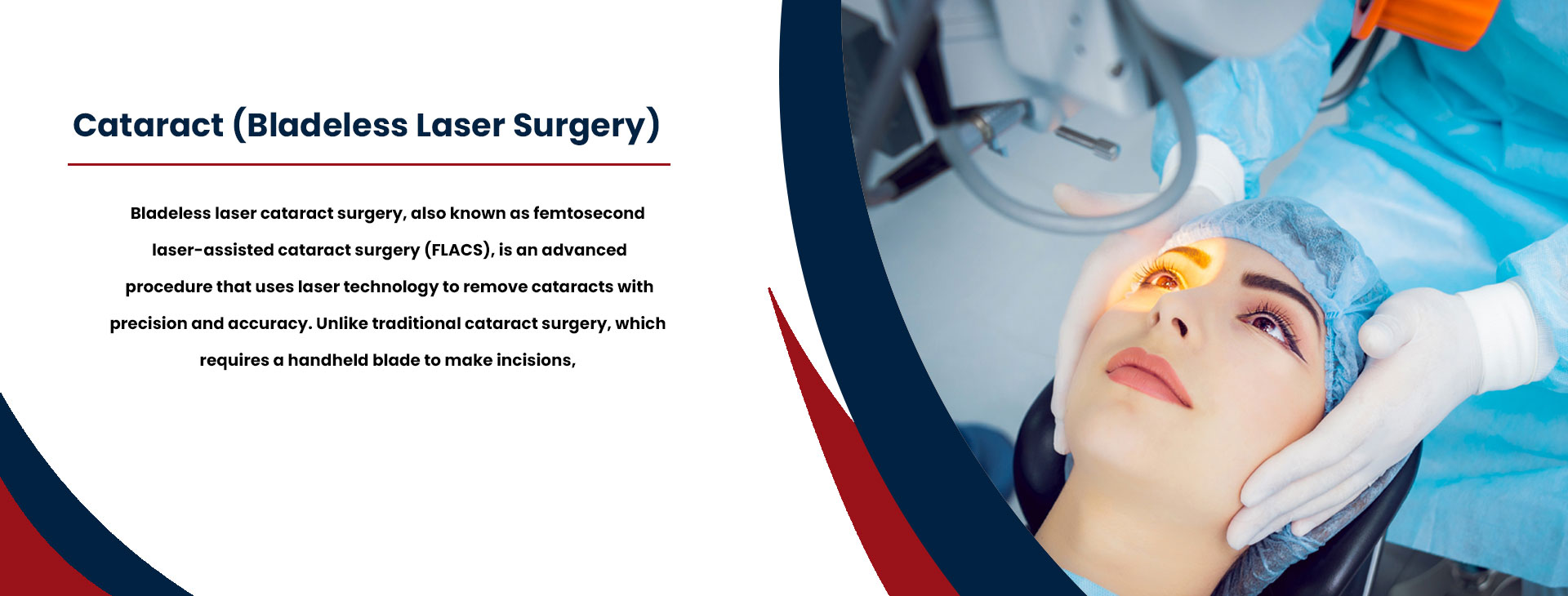 Cataract (Bladeless Laser Surgery)

Bladeless laser cataract surgery, also known as femtosecond laser-assisted cataract surgery (FLACS), is an advanced procedure that uses laser technology to remove cataracts with precision and accuracy. Unlike traditional cataract surgery, which requires a handheld blade to make incisions,